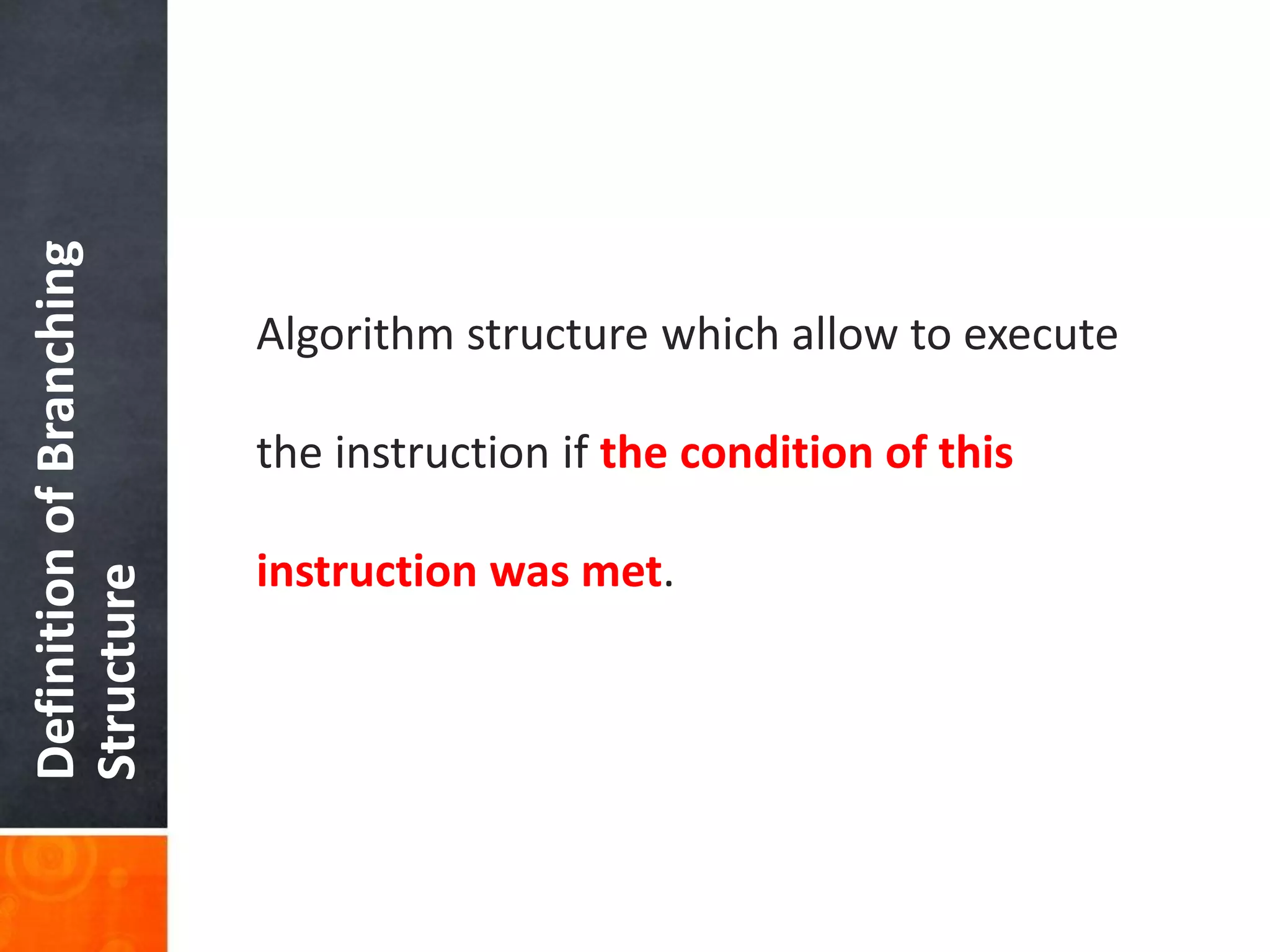 Definition of Branching Structure

Algorithm structure which allow to execute the instruction if the condition of this instruction was met.